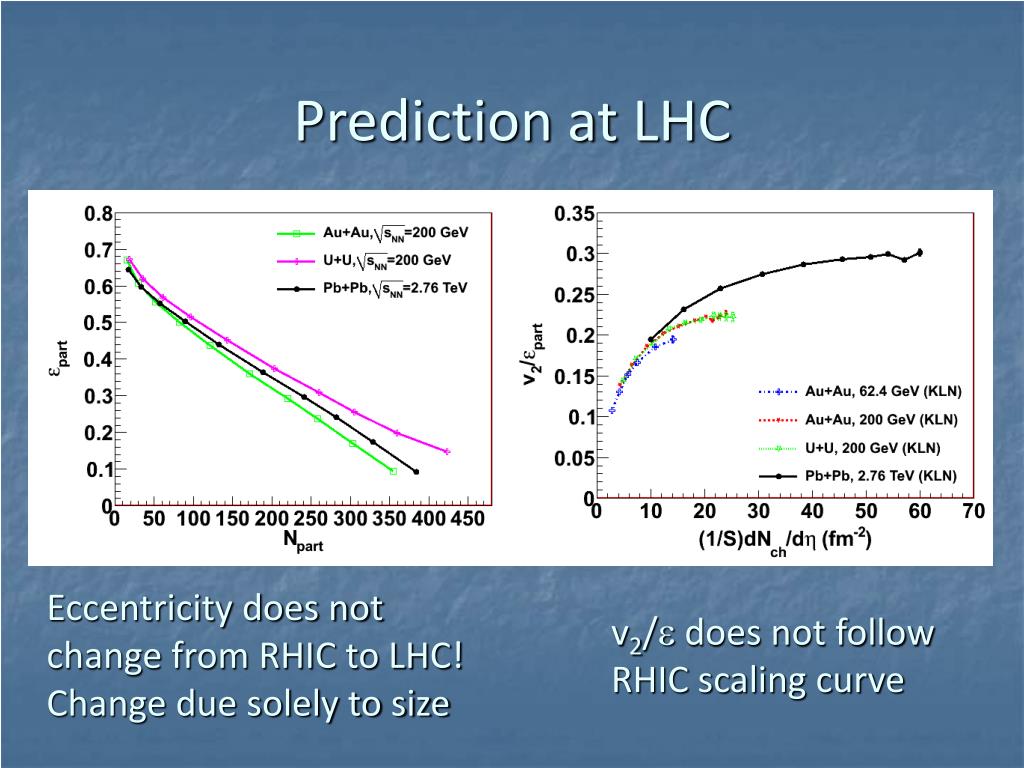 Prediction at LHC

0.8
0.7
0.6
0.5
0.4
0.3
0.2
0.1
0
$\varepsilon_{part}$
0 50 100 150 200 250 300 350 400 450
$N_{part}$
Au+Au,$\sqrt{s_{NN}}$=200 GeV
U+U,$\sqrt{s_{NN}}$=200 GeV
Pb+Pb,$\sqrt{s_{NN}}$=2.76 TeV

0.35
0.3
0.25
0.2
0.15
0.1
0.05
0
$v_2/\varepsilon_{part}$
0 10 20 30 40 50 60 70
(1/S)$dN_{ch}/d\eta$ ($fm^{-2}$)
Au+Au, 62.4 GeV (KLN)
Au+Au, 200 GeV (KLN)
U+U, 200 GeV (KLN)
Pb+Pb, 2.76 TeV (KLN)

Eccentricity does not change from RHIC to LHC! Change due solely to size

$v_2/\varepsilon$ does not follow RHIC scaling curve